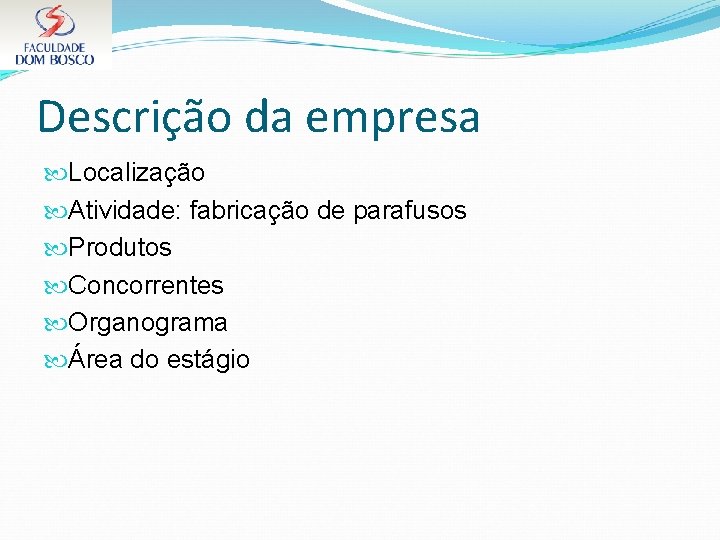 FACULDADE DOM BOSCO

Descrição da empresa

Localização
Atividade: fabricação de parafusos
Produtos
Concorrentes
Organograma
Área do estágio